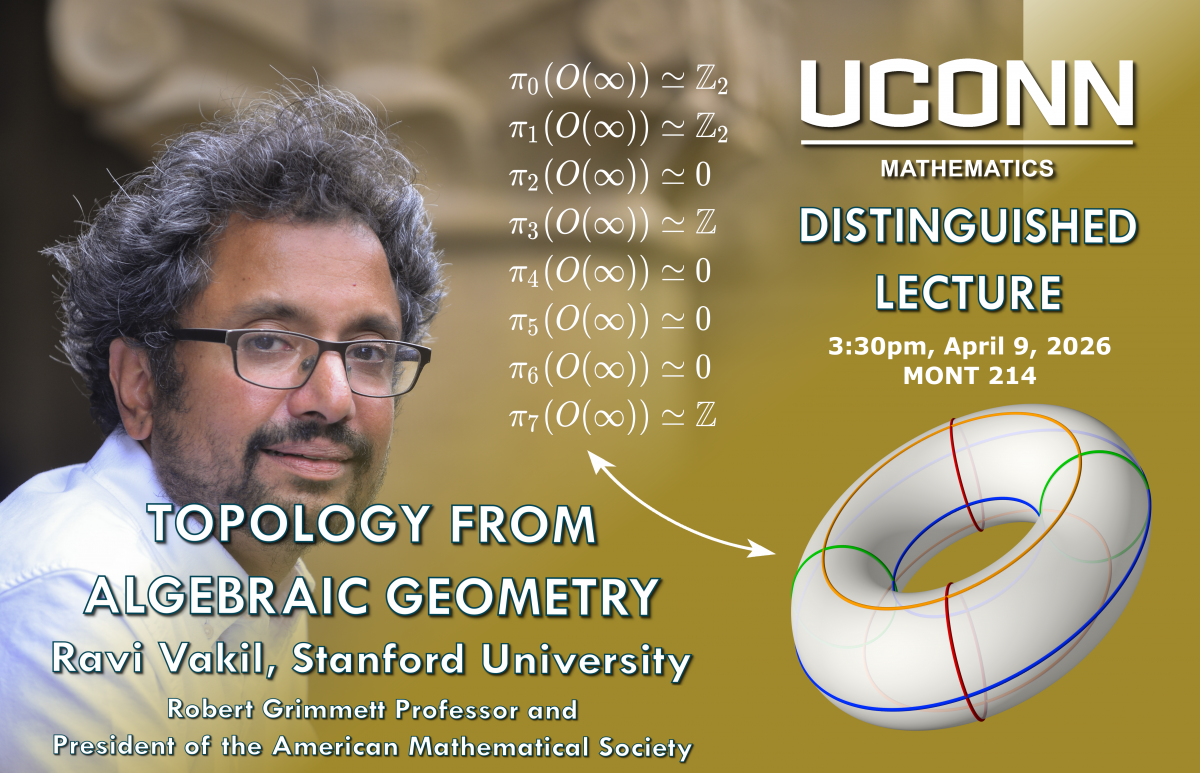 $\pi_0(O(\infty)) \simeq \mathbb{Z}_2$
$\pi_1(O(\infty)) \simeq \mathbb{Z}_2$
$\pi_2(O(\infty)) \simeq 0$
$\pi_3(O(\infty)) \simeq \mathbb{Z}$
$\pi_4(O(\infty)) \simeq 0$
$\pi_5(O(\infty)) \simeq 0$
$\pi_6(O(\infty)) \simeq 0$
$\pi_7(O(\infty)) \simeq \mathbb{Z}$

UCONN
MATHEMATICS
DISTINGUISHED LECTURE
3:30pm, April 9, 2026
MONT 214

TOPOLOGY FROM ALGEBRAIC GEOMETRY
Ravi Vakil, Stanford University
Robert Grimmett Professor and
President of the American Mathematical Society